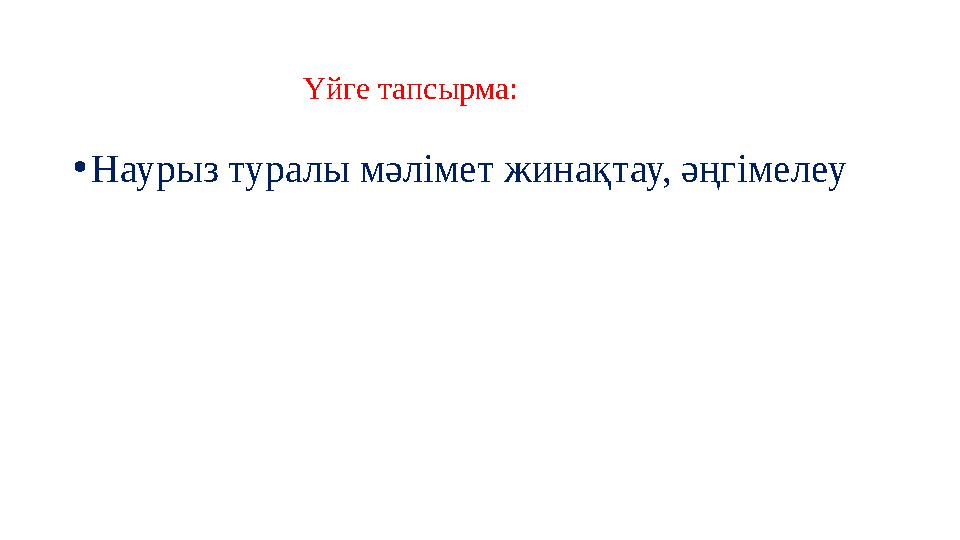 Үйге тапсырма:

• Наурыз туралы мәлімет жинақтау, әңгімелеу